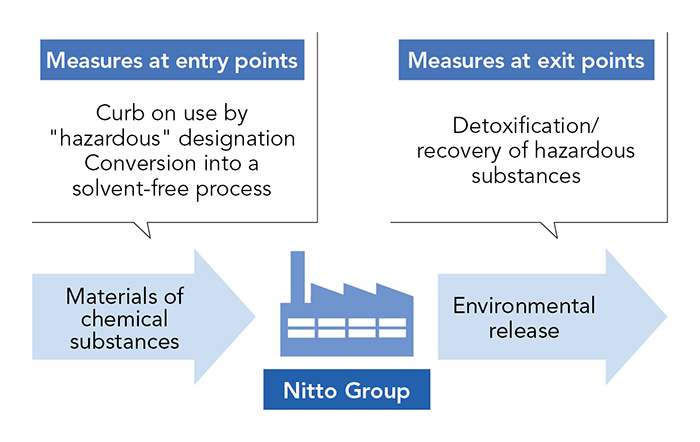 Measures at entry points

Curb on use by "hazardous" designation Conversion into a solvent-free process

Measures at exit points

Detoxification/ recovery of hazardous substances

Materials of chemical substances

Nitto Group

Environmental release